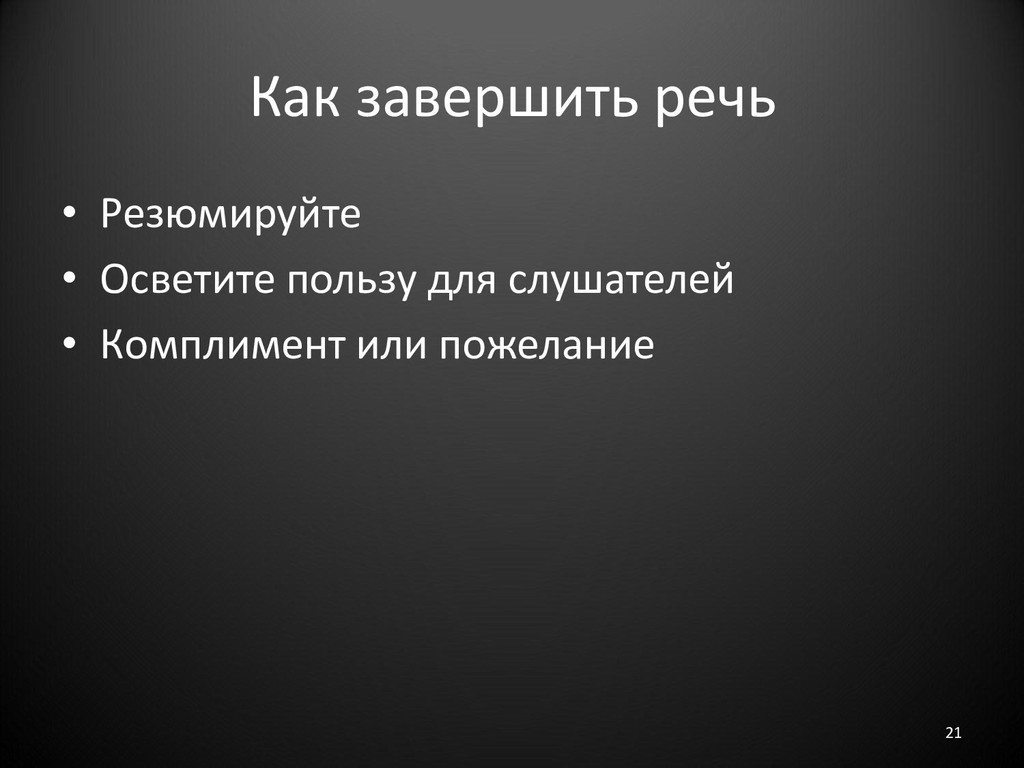 Как завершить речь

• Резюмируйте
• Осветите пользу для слушателей
• Комплимент или пожелание

21